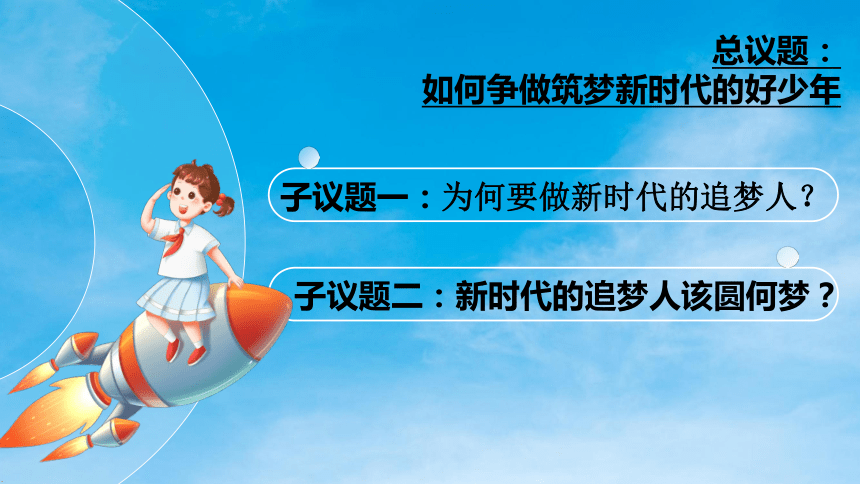 总议题：
如何争做筑梦新时代的好少年

子议题一：为何要做新时代的追梦人？

子议题二：新时代的追梦人该圆何梦？